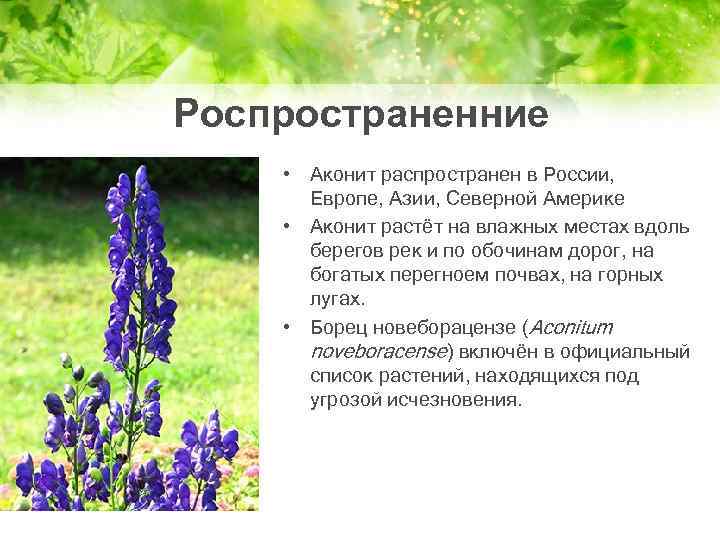 Роспространенние

• Аконит распространен в России, Европе, Азии, Северной Америке
• Аконит растёт на влажных местах вдоль берегов рек и по обочинам дорог, на богатых перегноем почвах, на горных лугах.
• Борец новеборацензе (Aconitum noveboracense) включён в официальный список растений, находящихся под угрозой исчезновения.